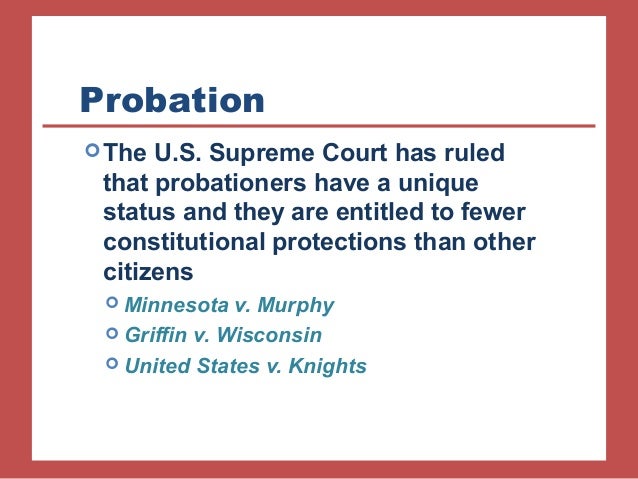 Probation

The U.S. Supreme Court has ruled that probationers have a unique status and they are entitled to fewer constitutional protections than other citizens

Minnesota v. Murphy

Griffin v. Wisconsin

United States v. Knights